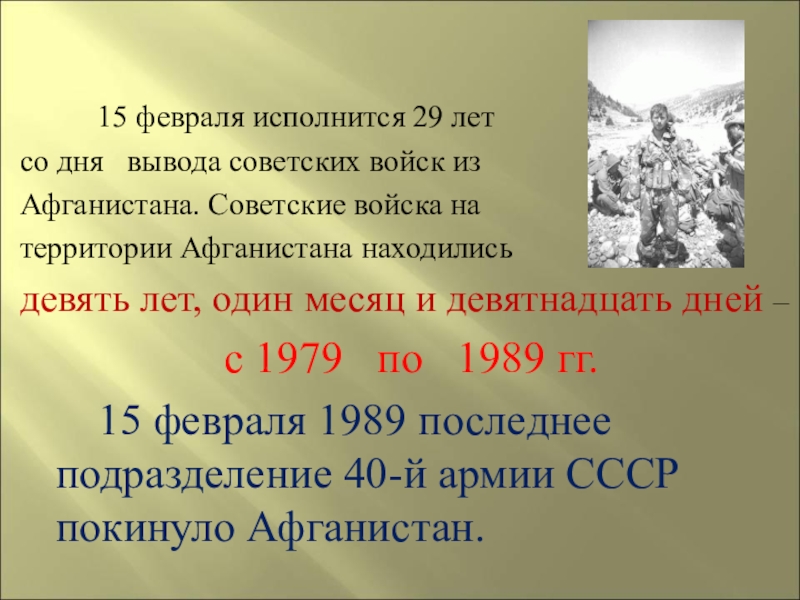 15 февраля исполнится 29 лет со дня вывода советских войск из Афганистана. Советские войска на территории Афганистана находились девять лет, один месяц и девятнадцать дней – с 1979 по 1989 гг.

15 февраля 1989 последнее подразделение 40-й армии СССР покинуло Афганистан.